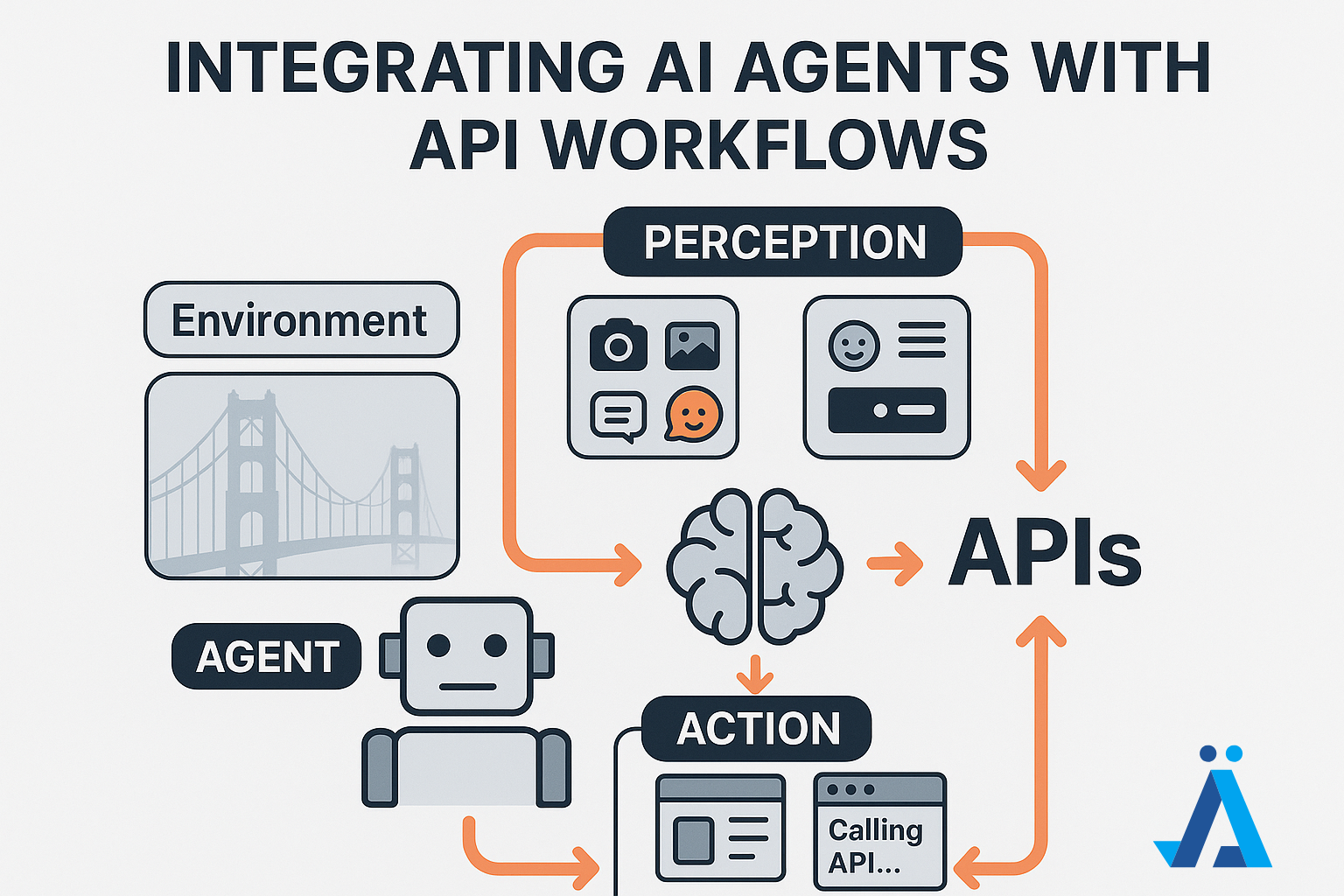 INTEGRATING AI AGENTS WITH API WORKFLOWS

PERCEPTION

Environment

APIs

AGENT

ACTION

Calling API...